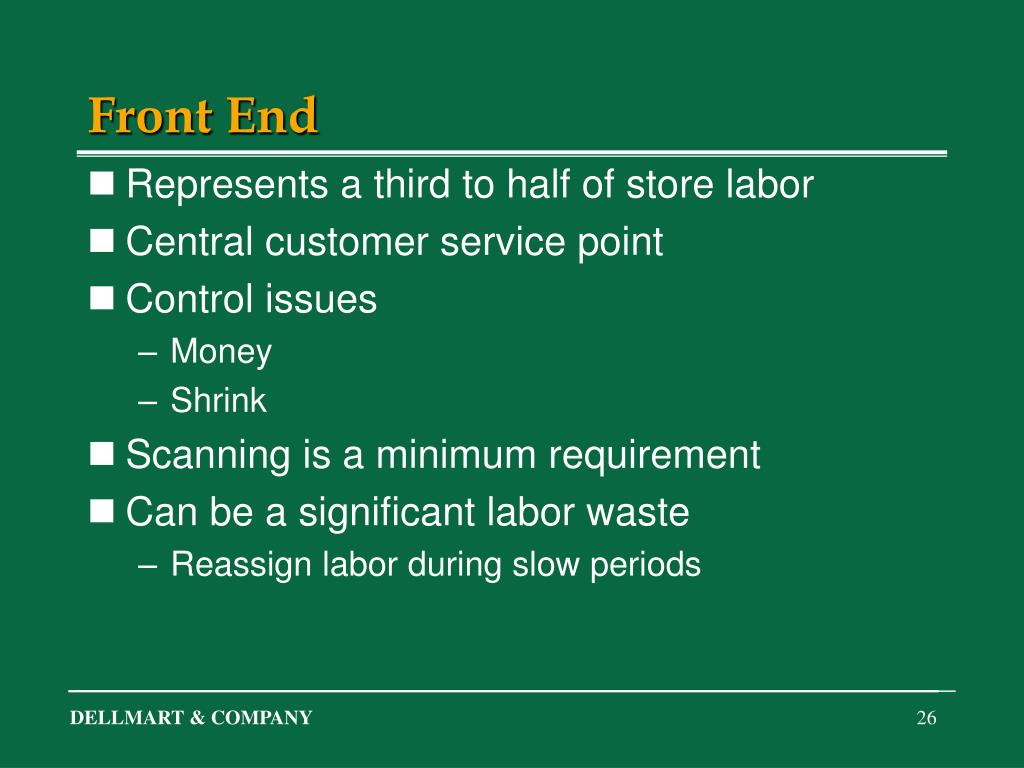 Front End

■ Represents a third to half of store labor
■ Central customer service point
■ Control issues
– Money
– Shrink
■ Scanning is a minimum requirement
■ Can be a significant labor waste
– Reassign labor during slow periods

DELLMART & COMPANY

26